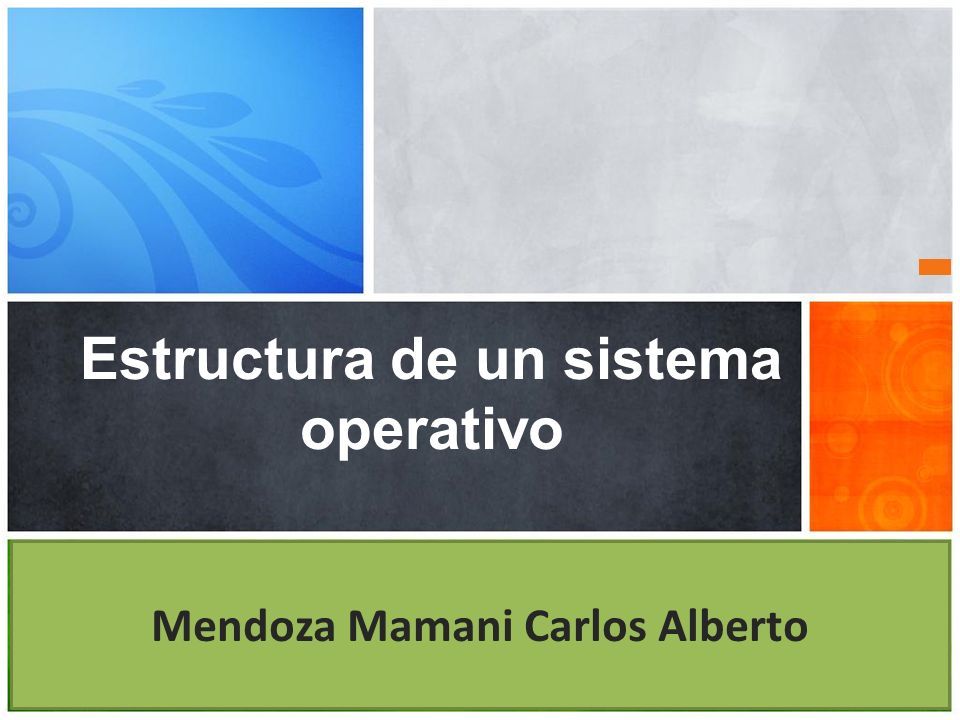 Estructura de un sistema operativo

Mendoza Mamani Carlos Alberto